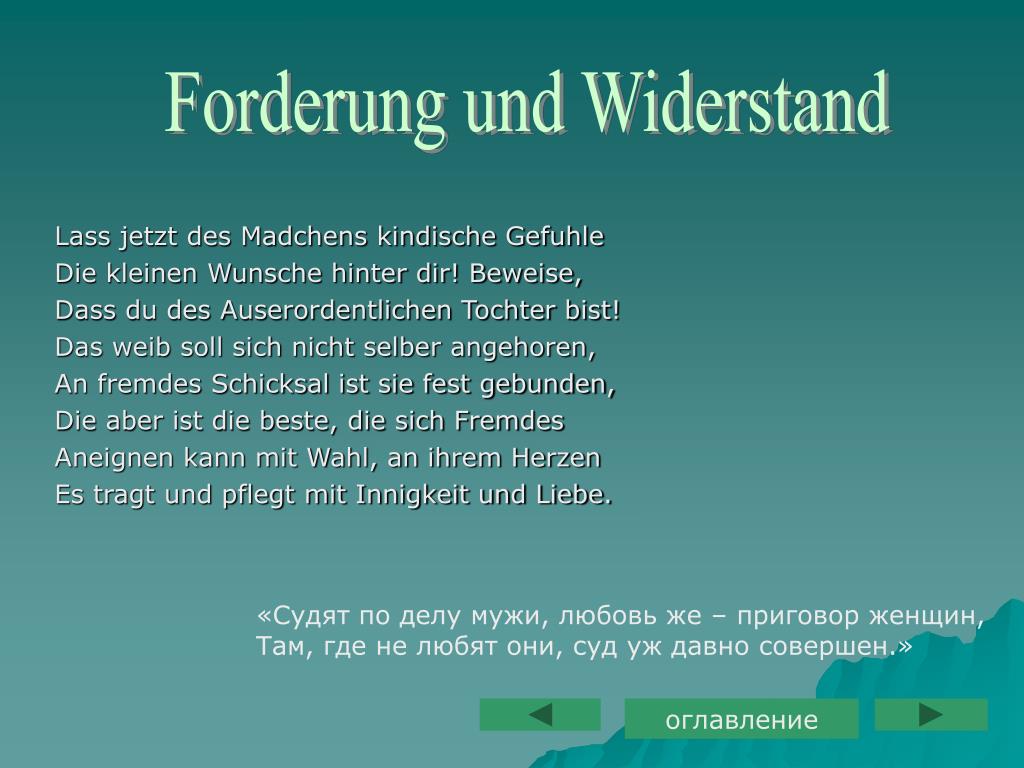 Forderung und Widerstand

Lass jetzt des Madchens kindische Gefuhle
Die kleinen Wunsche hinter dir! Beweise,
Dass du des Auserordentlichen Tochter bist!
Das weib soll sich nicht selber angehoren,
An fremdes Schicksal ist sie fest gebunden,
Die aber ist die beste, die sich Fremdes
Aneignen kann mit Wahl, an ihrem Herzen
Es tragt und pflegt mit Innigkeit und Liebe.

«Судят по делу мужи, любовь же – приговор женщин,
Там, где не любят они, суд уж давно совершен.»

оглавление